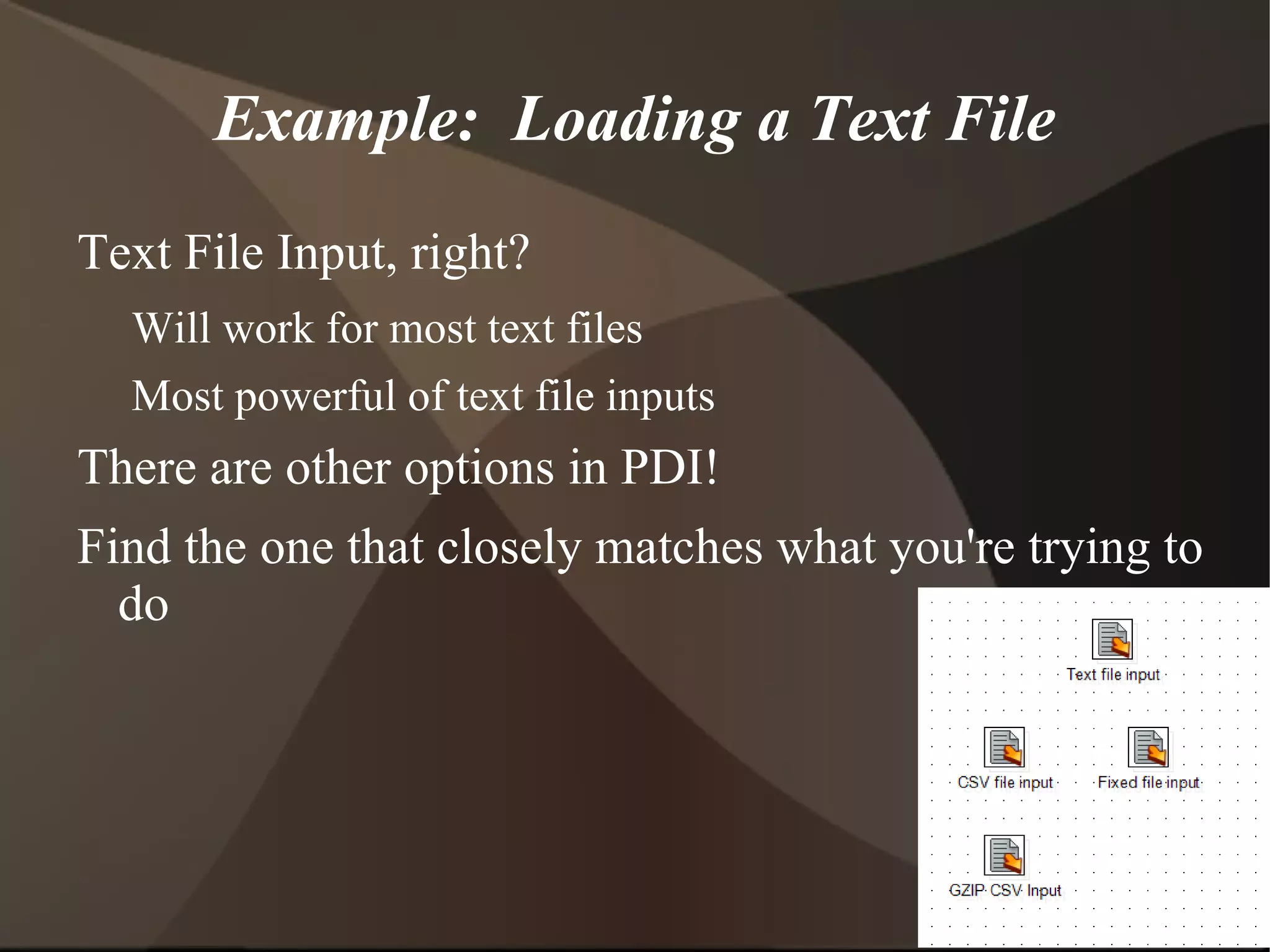 Example: Loading a Text File

Text File Input, right?

Will work for most text files

Most powerful of text file inputs

There are other options in PDI!

Find the one that closely matches what you're trying to do

Text file input

CSV file input

Fixed file input

GZIP CSV Input